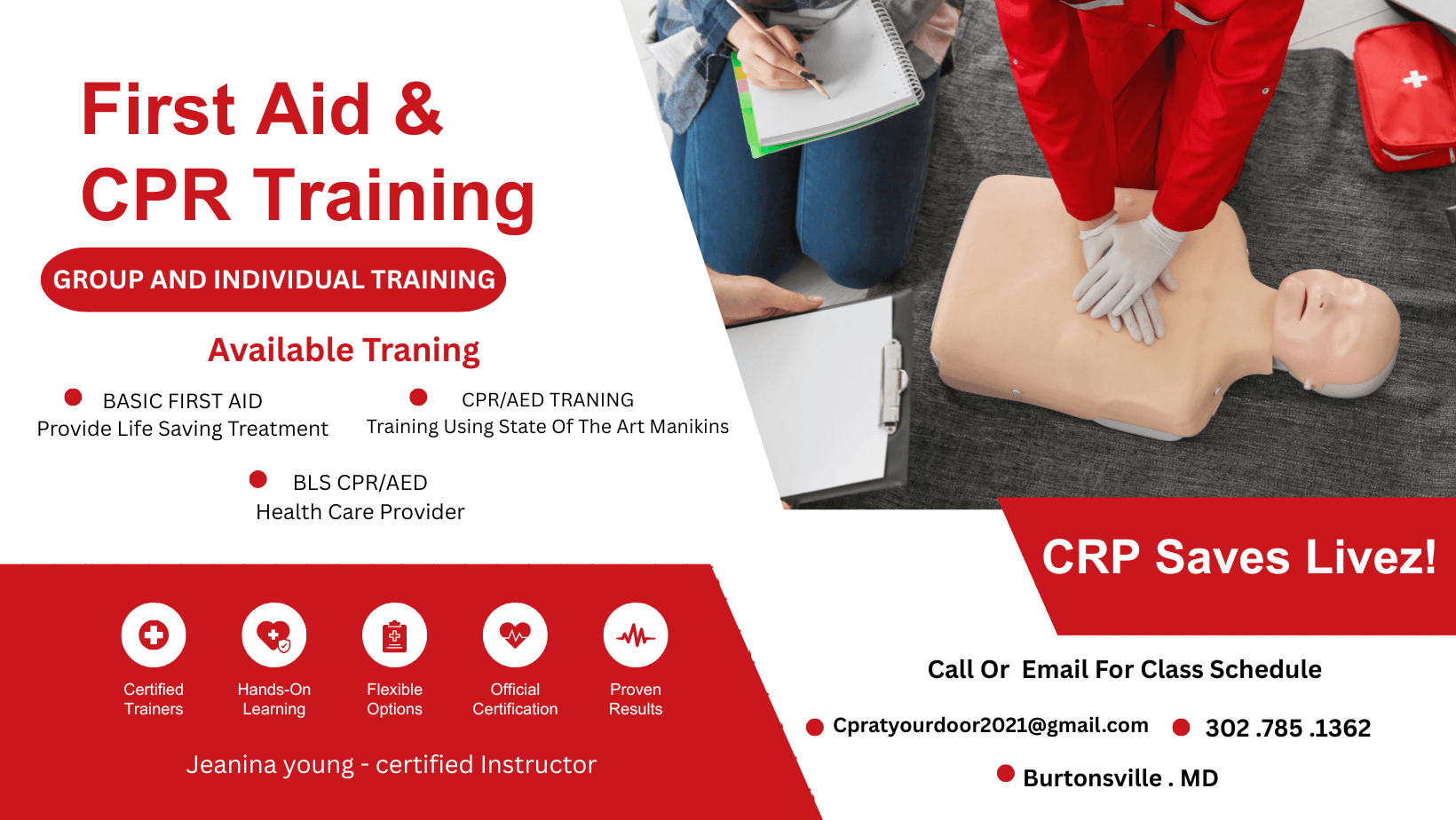 First Aid &
CPR Training

GROUP AND INDIVIDUAL TRAINING

Available Traning

BASIC FIRST AID
Provide Life Saving Treatment

CPR/AED TRANING
Training Using State Of The Art Manikins

BLS CPR/AED
Health Care Provider

Certified Trainers

Hands-On Learning

Flexible Options

Official Certification

Proven Results

Jeanina young - certified Instructor

CRP Saves Livez!

Call Or Email For Class Schedule

Cpratyourdoor2021@gmail.com

302 .785 .1362

Burtonsville . MD